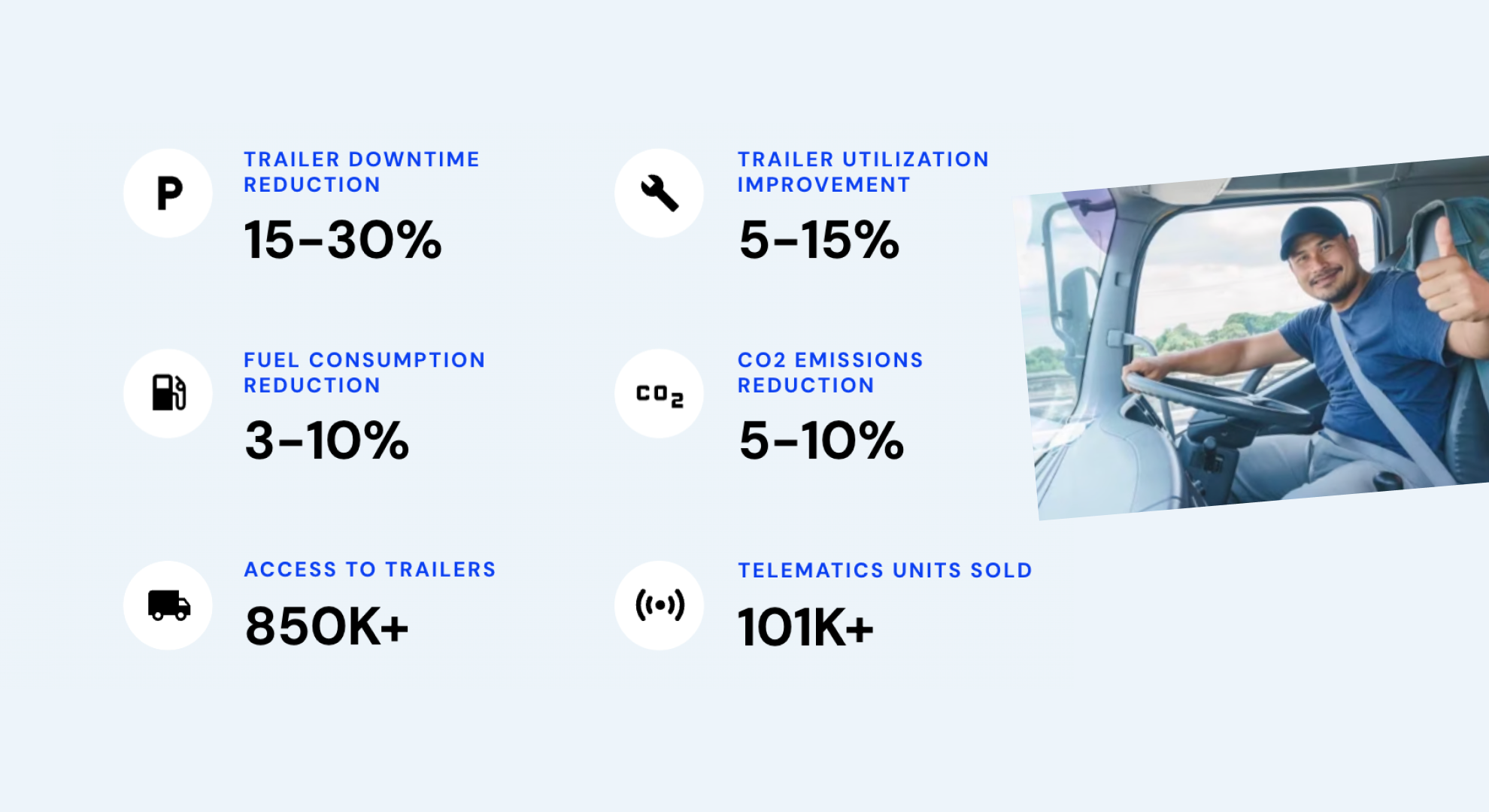 P

TRAILER DOWNTIME REDUCTION

15-30%

TRAILER UTILIZATION IMPROVEMENT

5-15%

FUEL CONSUMPTION REDUCTION

3-10%

$CO_2$

CO2 EMISSIONS REDUCTION

5-10%

ACCESS TO TRAILERS

850K+

TELEMATICS UNITS SOLD

101K+